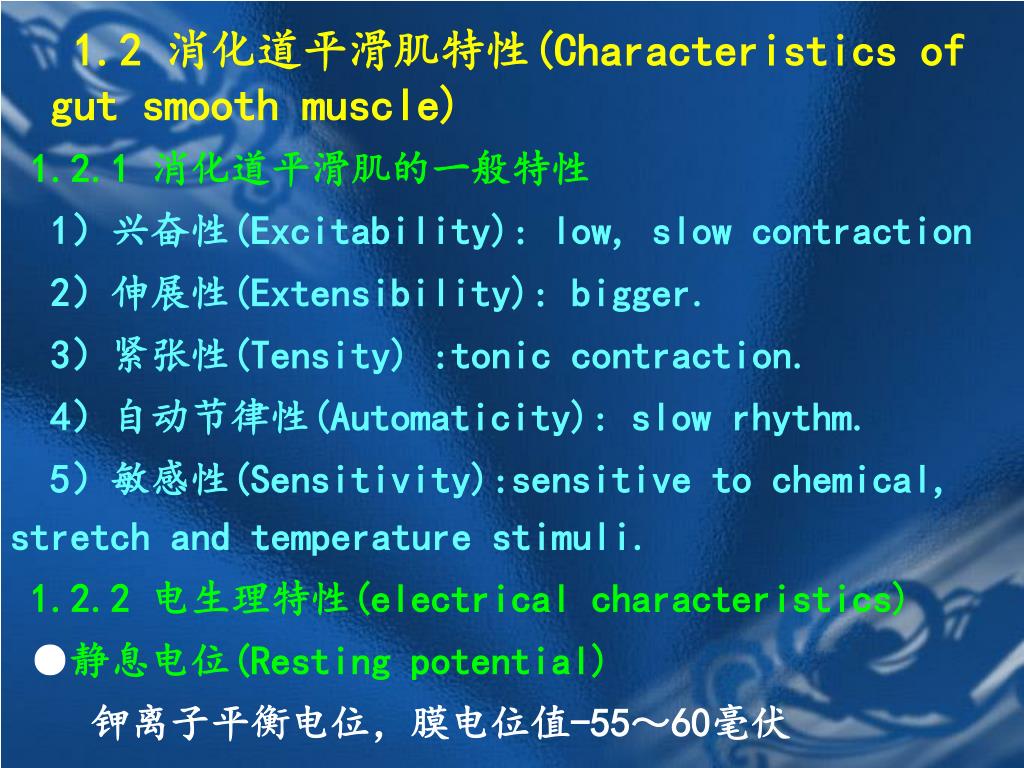 1.2 消化道平滑肌特性(Characteristics of gut smooth muscle)

1.2.1 消化道平滑肌的一般特性

1）兴奋性(Excitability): low, slow contraction

2）伸展性(Extensibility): bigger.

3）紧张性(Tensity) :tonic contraction.

4）自动节律性(Automaticity): slow rhythm.

5）敏感性(Sensitivity):sensitive to chemical, stretch and temperature stimuli.

1.2.2 电生理特性(electrical characteristics)

●静息电位(Resting potential)

钾离子平衡电位，膜电位值-55～60毫伏